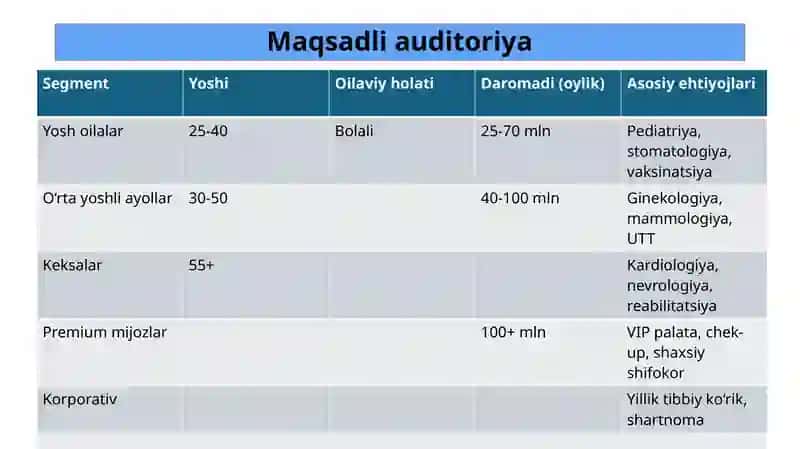 Maqsadli auditoriya

| Segment | Yoshi | Oilaviy holati | Daromadi (oylik) | Asosiy ehtiyojlari |
|---|---|---|---|---|
| Yosh oilalar | 25-40 | Bolali | 25-70 mln | Pediatriya, stomatologiya, vaksinatsiya |
| O'rta yoshli ayollar | 30-50 | | 40-100 mln | Ginekologiya, mammologiya, UTT |
| Keksalar | 55+ | | | Kardiologiya, nevrologiya, reabilitatsiya |
| Premium mijozlar | | | 100+ mln | VIP palata, chek-up, shaxsiy shifokor |
| Korporativ | | | | Yillik tibbiy ko'rik, shartnoma |